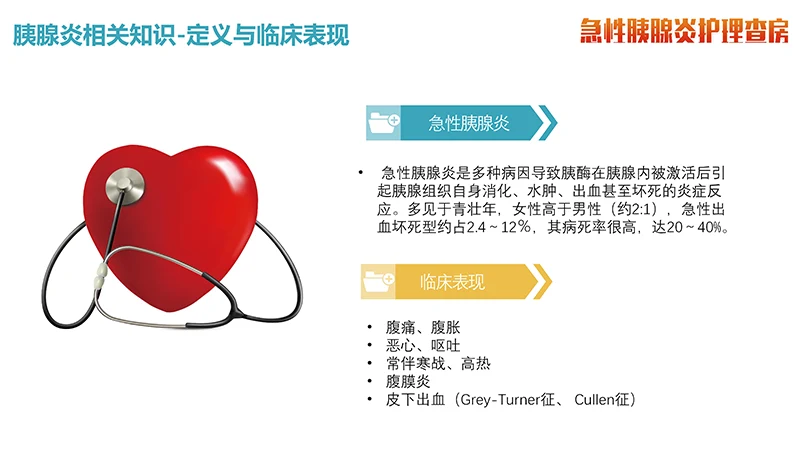 胰腺炎相关知识-定义与临床表现

急性胰腺炎护理查房

急性胰腺炎

• 急性胰腺炎是多种病因导致胰酶在胰腺内被激活后引起胰腺组织自身消化、水肿、出血甚至坏死的炎症反应。多见于青壮年，女性高于男性（约2:1），急性出血坏死型约占2.4～12%，其病死率很高，达20～40%。

临床表现

• 腹痛、腹胀
• 恶心、呕吐
• 常伴寒战、高热
• 腹膜炎
• 皮下出血（Grey-Turner征、 Cullen征）